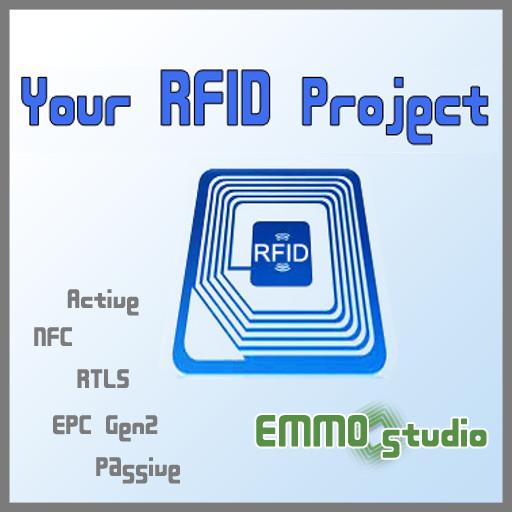 Your RFID Project

RFID

Active

NFC

RTLS

EPC Gen2

Passive

EMMO studio